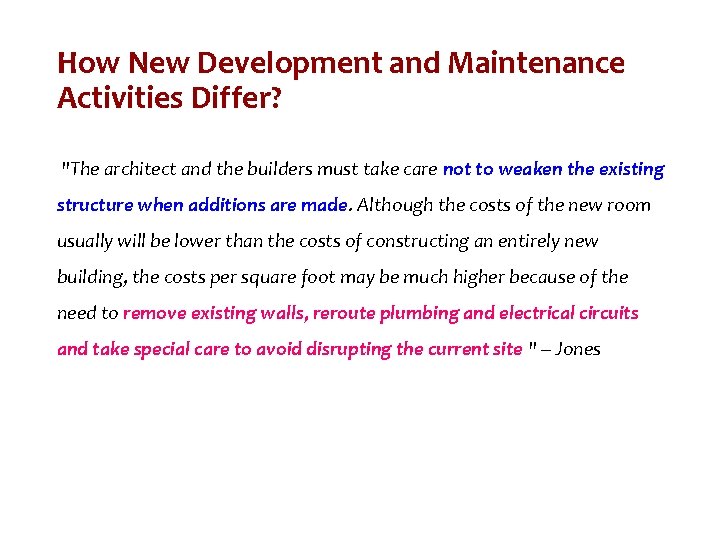 How New Development and Maintenance Activities Differ?

"The architect and the builders must take care not to weaken the existing structure when additions are made. Although the costs of the new room usually will be lower than the costs of constructing an entirely new building, the costs per square foot may be much higher because of the need to remove existing walls, reroute plumbing and electrical circuits and take special care to avoid disrupting the current site " – Jones